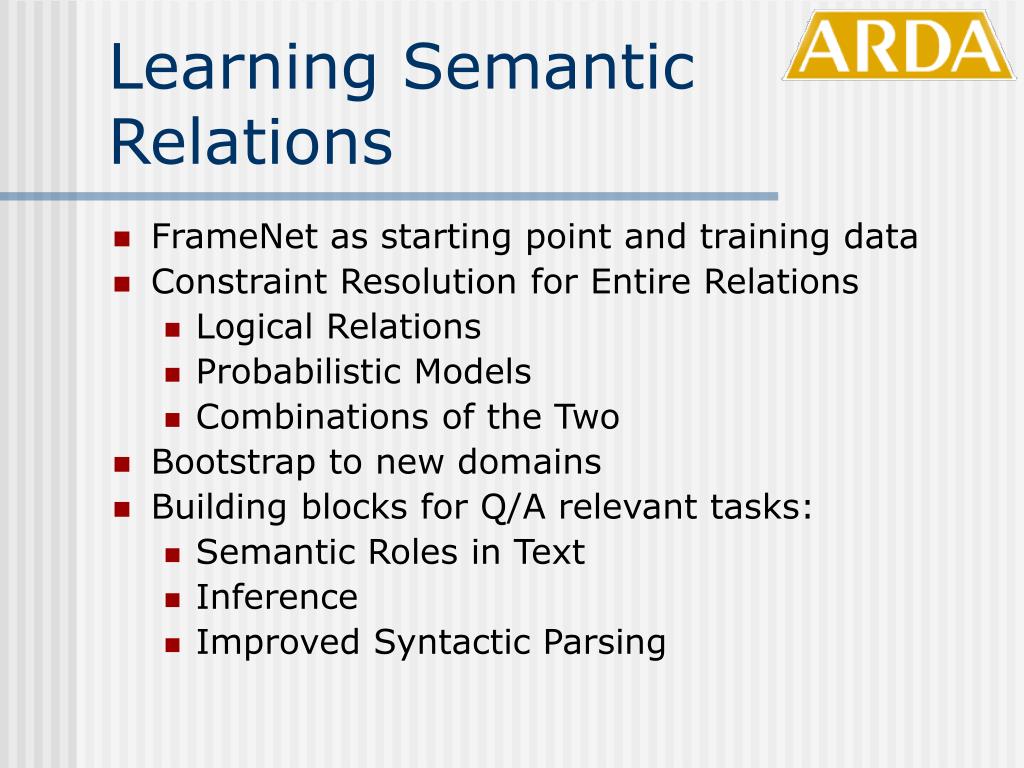 Learning Semantic Relations

ARDA

- FrameNet as starting point and training data
- Constraint Resolution for Entire Relations
  - Logical Relations
  - Probabilistic Models
  - Combinations of the Two
- Bootstrap to new domains
- Building blocks for Q/A relevant tasks:
  - Semantic Roles in Text
  - Inference
  - Improved Syntactic Parsing